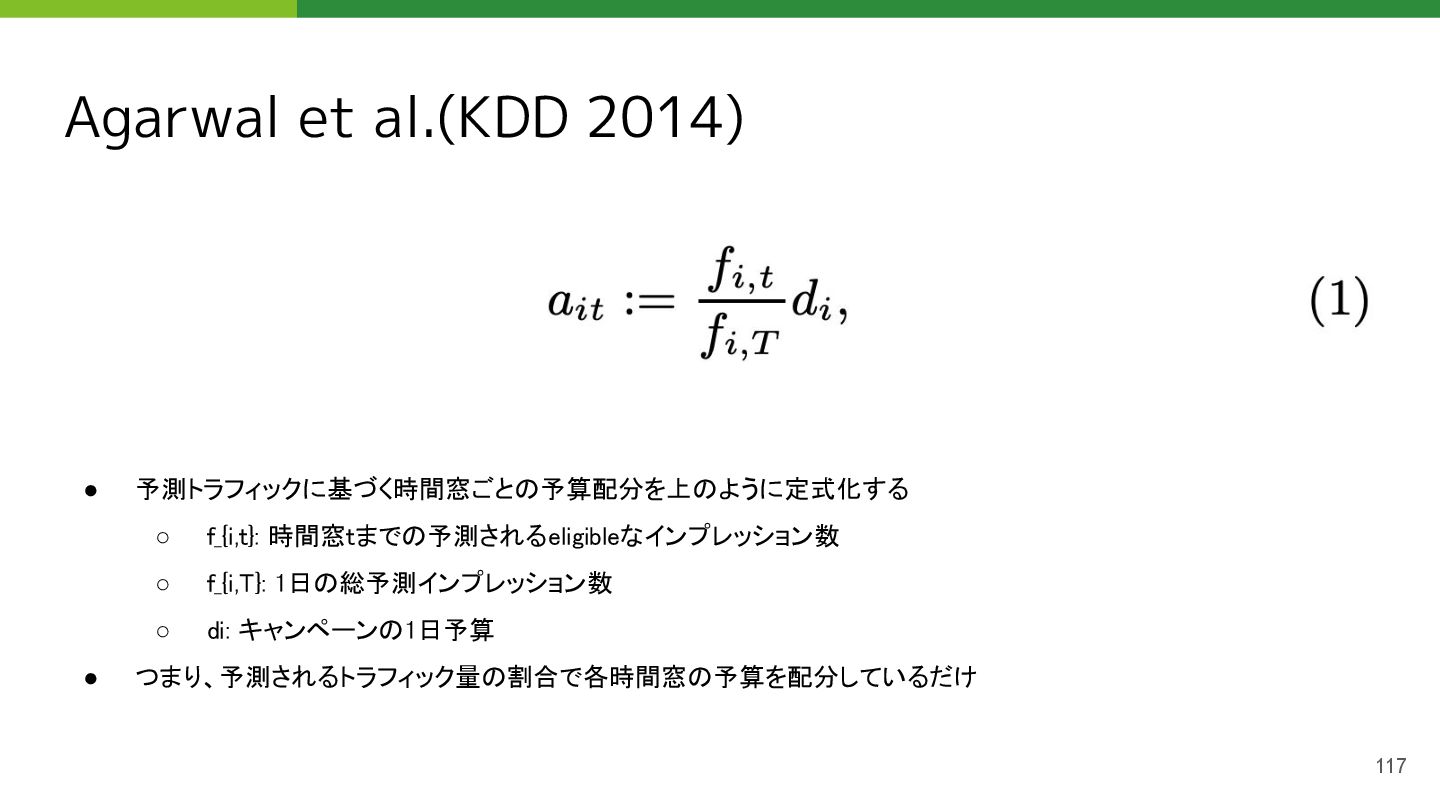 Agarwal et al.(KDD 2014)

$a_{it} := \frac{f_{i,t}}{f_{i,T}} d_i,$ (1)

● 予測トラフィックに基づく時間窓ごとの予算配分を上のように定式化する

○ f_{i,t}: 時間窓tまでの予測されるeligibleなインプレッション数

○ f_{i,T}: 1日の総予測インプレッション数

○ di: キャンペーンの1日予算

● つまり、予測されるトラフィック量の割合で各時間窓の予算を配分しているだけ

117